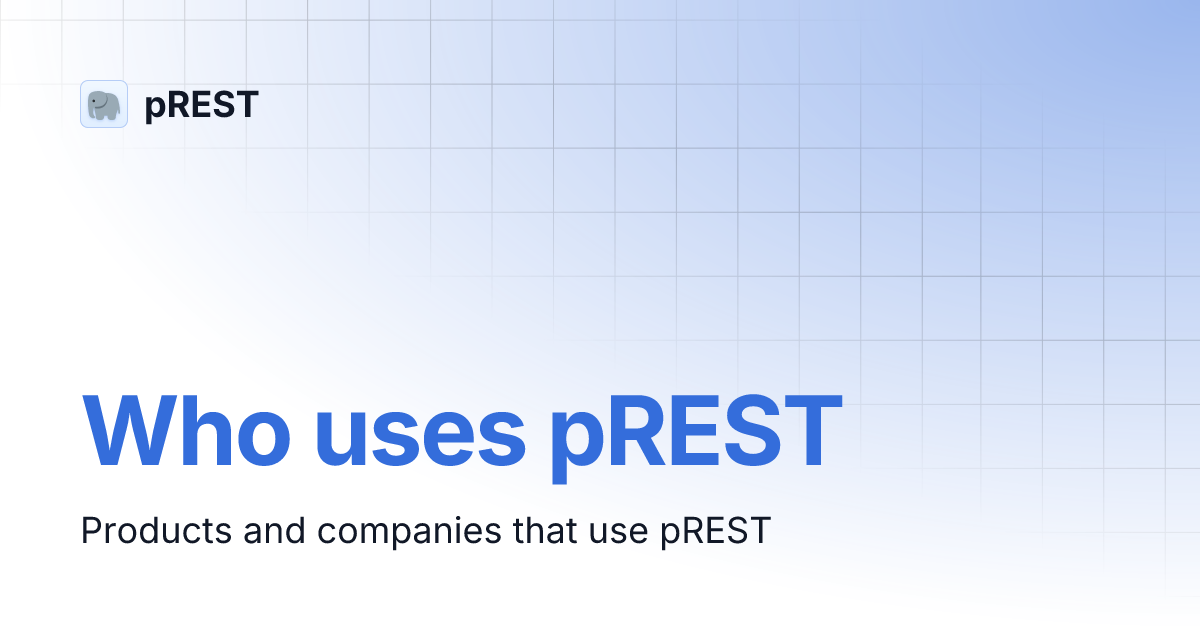 pREST

Who uses pREST

Products and companies that use pREST